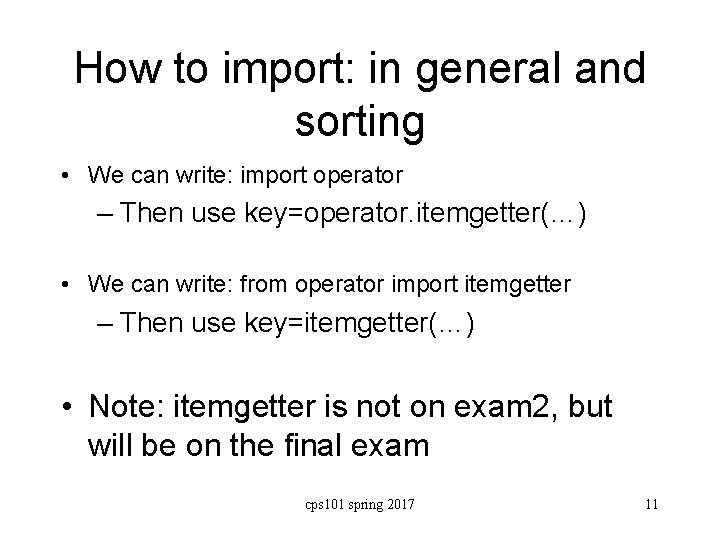 How to import: in general and sorting

• We can write: import operator
 – Then use key=operator.itemgetter(…)

• We can write: from operator import itemgetter
 – Then use key=itemgetter(…)

• Note: itemgetter is not on exam2, but will be on the final exam

cps101 spring 2017

11